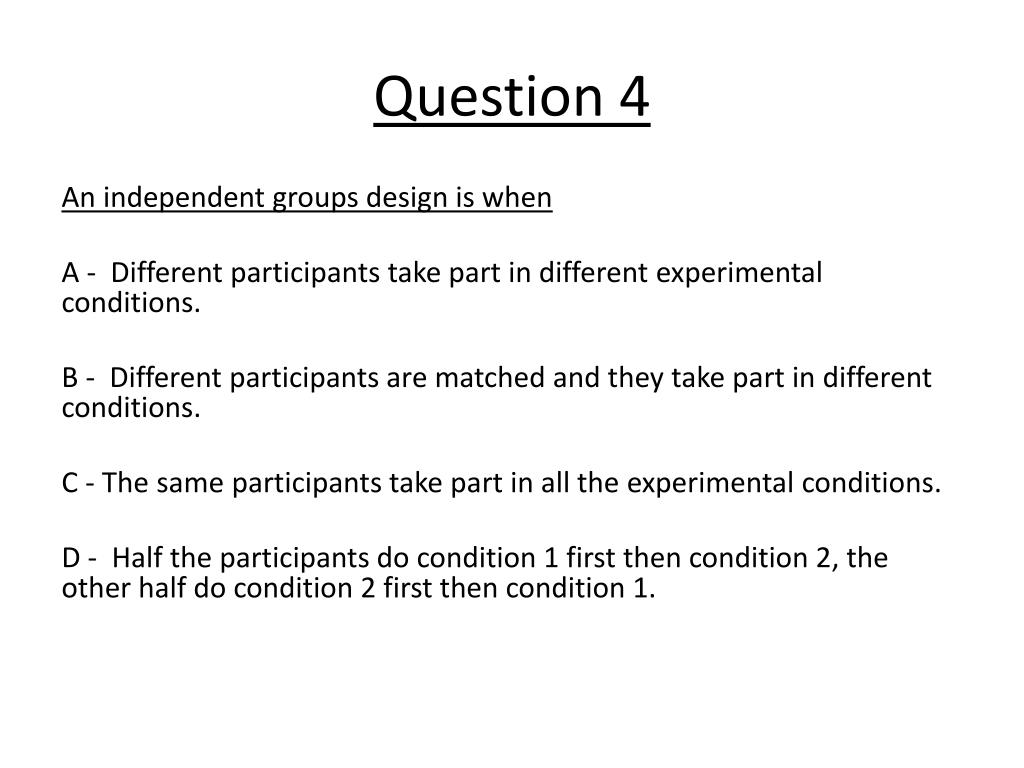 Question 4

An independent groups design is when

A - Different participants take part in different experimental conditions.

B - Different participants are matched and they take part in different conditions.

C - The same participants take part in all the experimental conditions.

D - Half the participants do condition 1 first then condition 2, the other half do condition 2 first then condition 1.